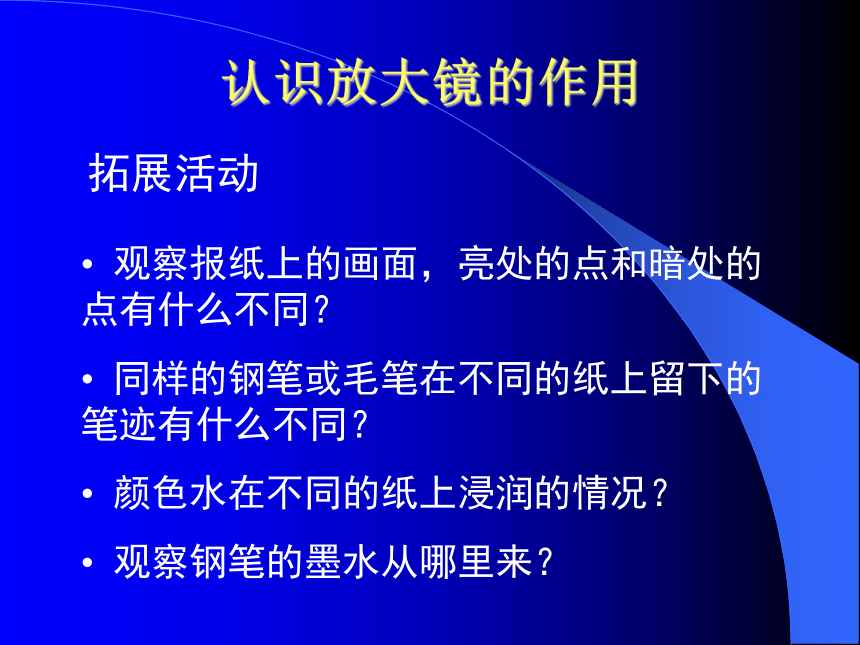 认识放大镜的作用

拓展活动

• 观察报纸上的画面，亮处的点和暗处的点有什么不同？

• 同样的钢笔或毛笔在不同的纸上留下的笔迹有什么不同？

• 颜色水在不同的纸上浸润的情况？

• 观察钢笔的墨水从哪里来？